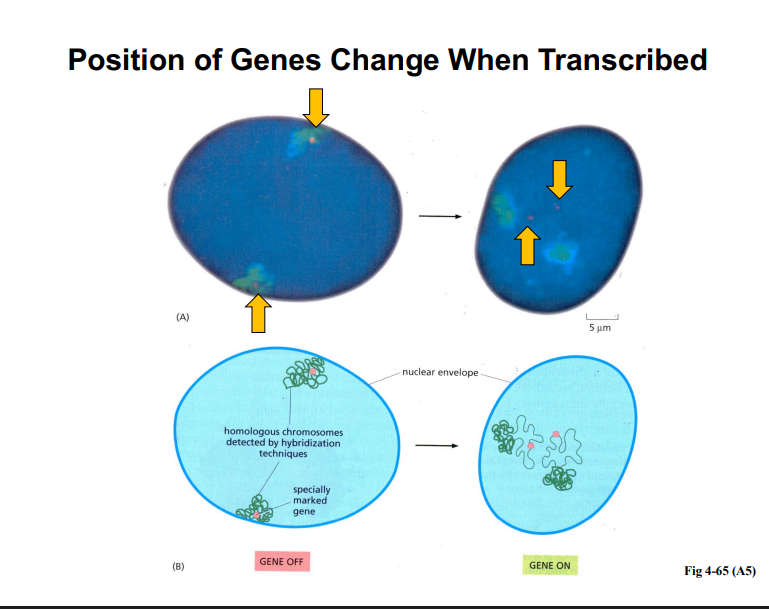 Position of Genes Change When Transcribed

(A)

5 μm

nuclear envelope

homologous chromosomes detected by hybridization techniques

specially marked gene

(B)

GENE OFF

GENE ON

Fig 4-65 (A5)